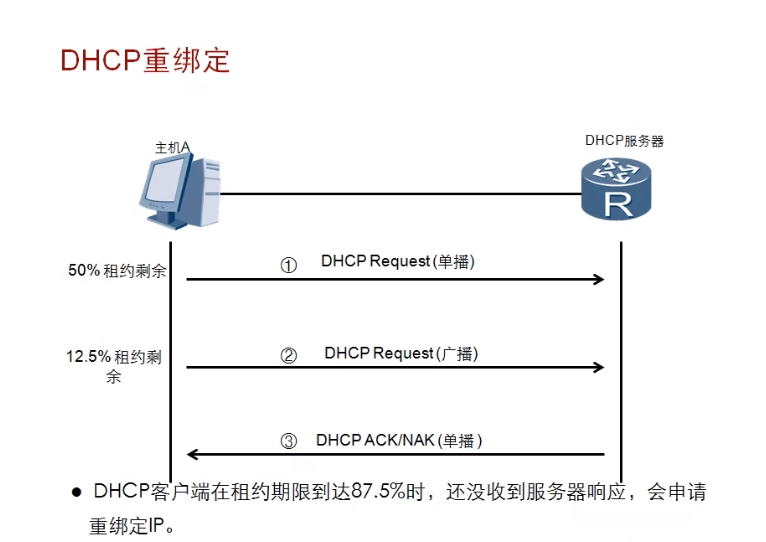 DHCP重绑定

主机A

DHCP服务器

R

50% 租约剩余

① DHCP Request (单播)

12.5% 租约剩余

② DHCP Request (广播)

③ DHCP ACK/NAK (单播)

● DHCP客户端在租约期限到达87.5%时，还没收到服务器响应，会申请重绑定IP。